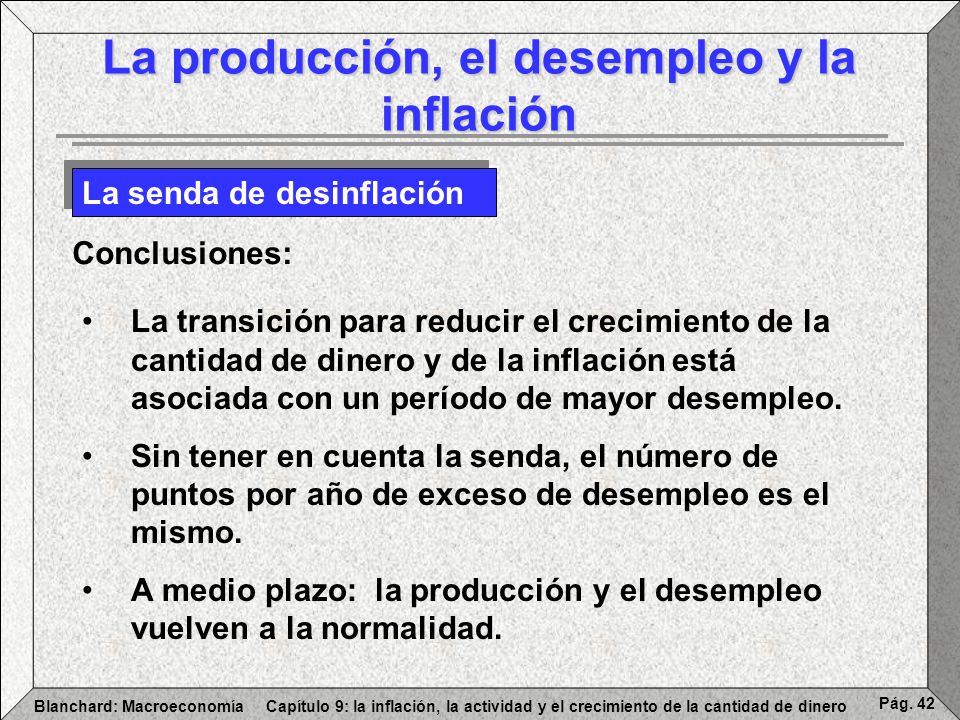 La producción, el desempleo y la inflación

La senda de desinflación

Conclusiones:

• La transición para reducir el crecimiento de la cantidad de dinero y de la inflación está asociada con un período de mayor desempleo.

• Sin tener en cuenta la senda, el número de puntos por año de exceso de desempleo es el mismo.

• A medio plazo: la producción y el desempleo vuelven a la normalidad.

Blanchard: Macroeconomía Capítulo 9: la inflación, la actividad y el crecimiento de la cantidad de dinero Pág. 42